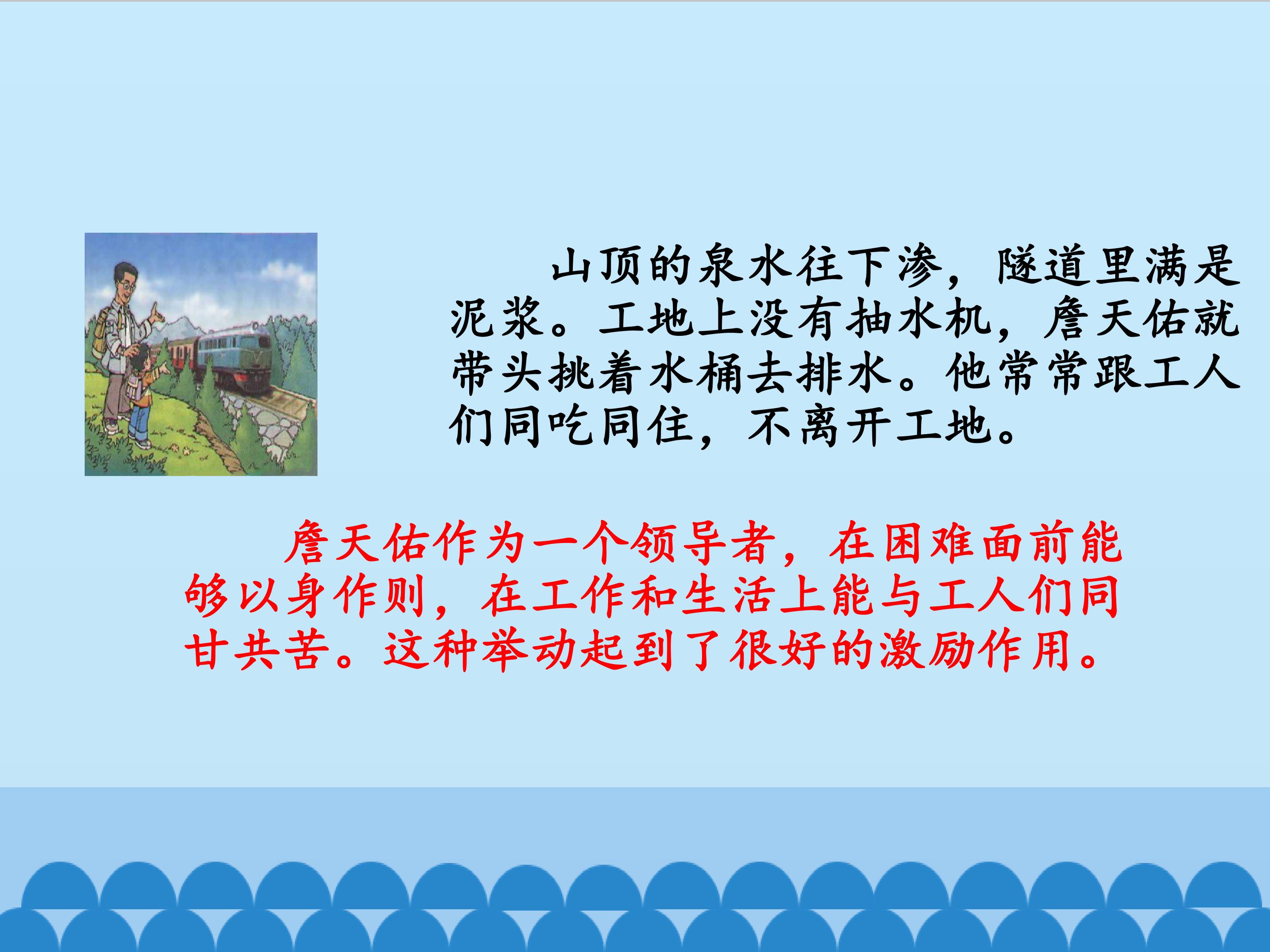 山顶的泉水往下渗，隧道里满是泥浆。工地上没有抽水机，詹天佑就带头挑着水桶去排水。他常常跟工人们同吃同住，不离开工地。

詹天佑作为一个领导者，在困难面前能够以身作则，在工作和生活上能与工人们同甘共苦。这种举动起到了很好的激励作用。